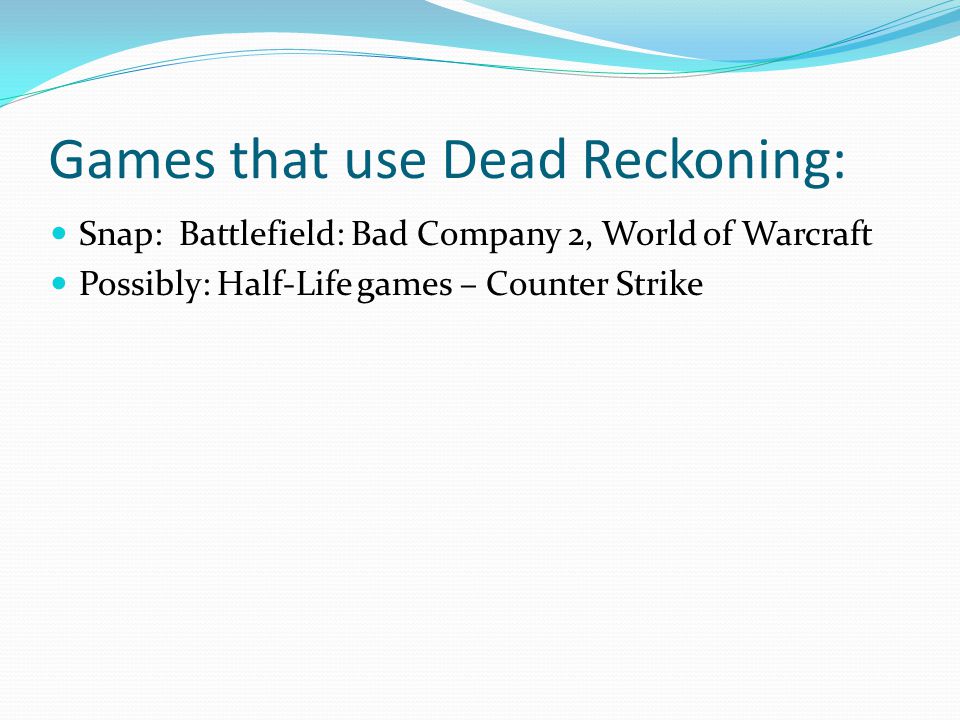 Games that use Dead Reckoning:

- Snap: Battlefield: Bad Company 2, World of Warcraft
- Possibly: Half-Life games – Counter Strike